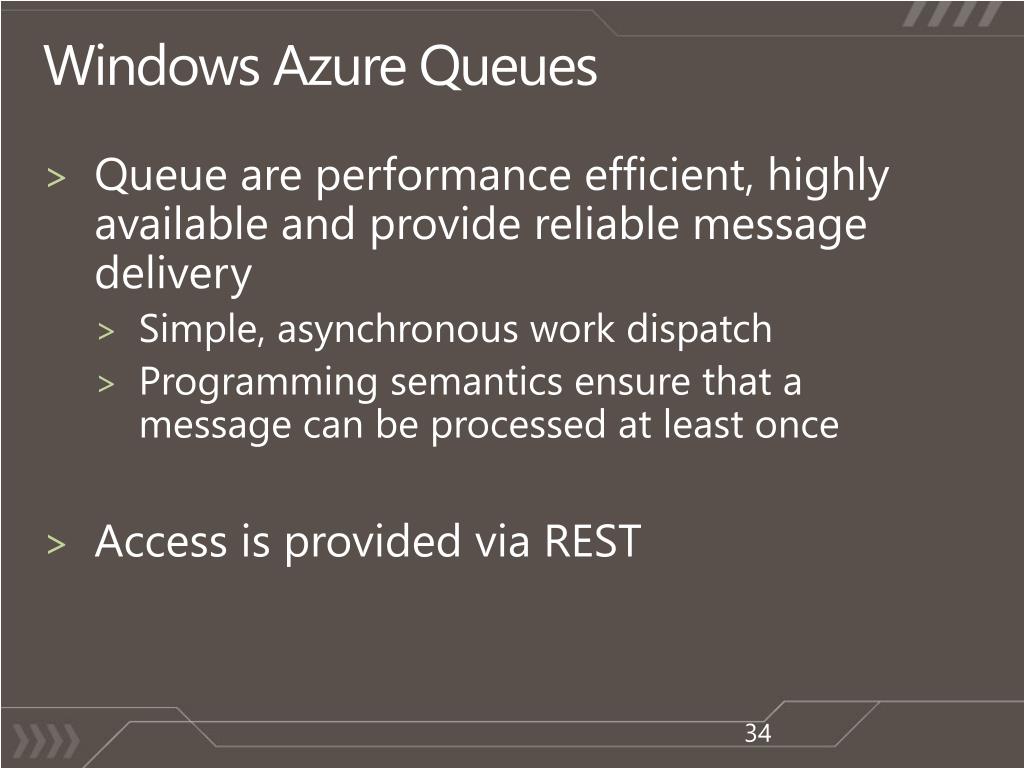 Windows Azure Queues

> Queue are performance efficient, highly available and provide reliable message delivery
> Simple, asynchronous work dispatch
> Programming semantics ensure that a message can be processed at least once

> Access is provided via REST

34